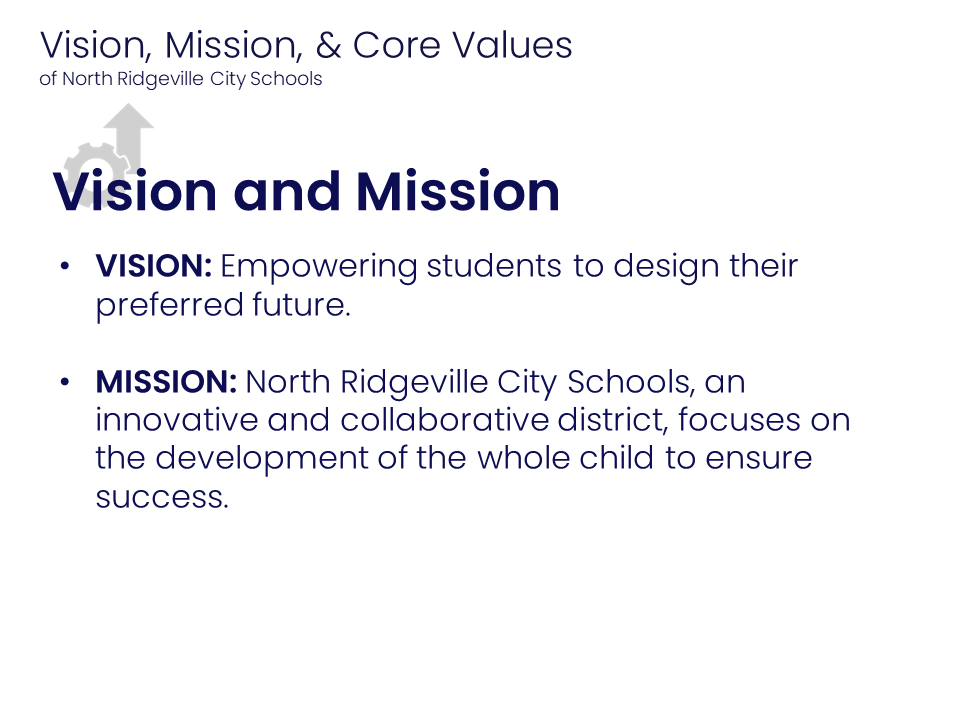 Vision, Mission, & Core Values
of North Ridgeville City Schools

Vision and Mission

• VISION: Empowering students to design their preferred future.

• MISSION: North Ridgeville City Schools, an innovative and collaborative district, focuses on the development of the whole child to ensure success.